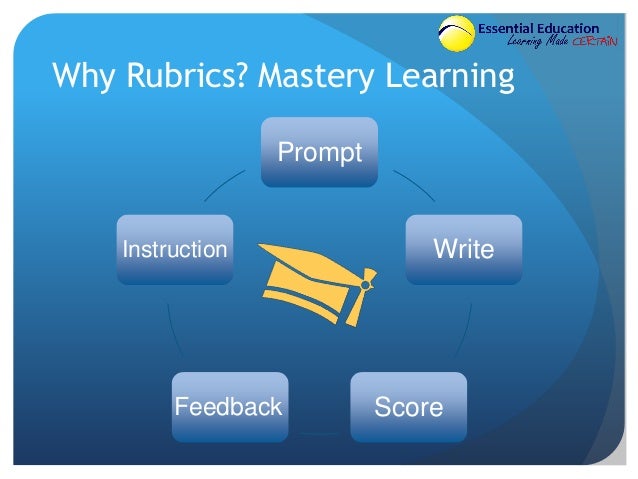 Essential Education
Learning Made CERTAIN

Why Rubrics? Mastery Learning

Prompt

Write

Score

Feedback

Instruction